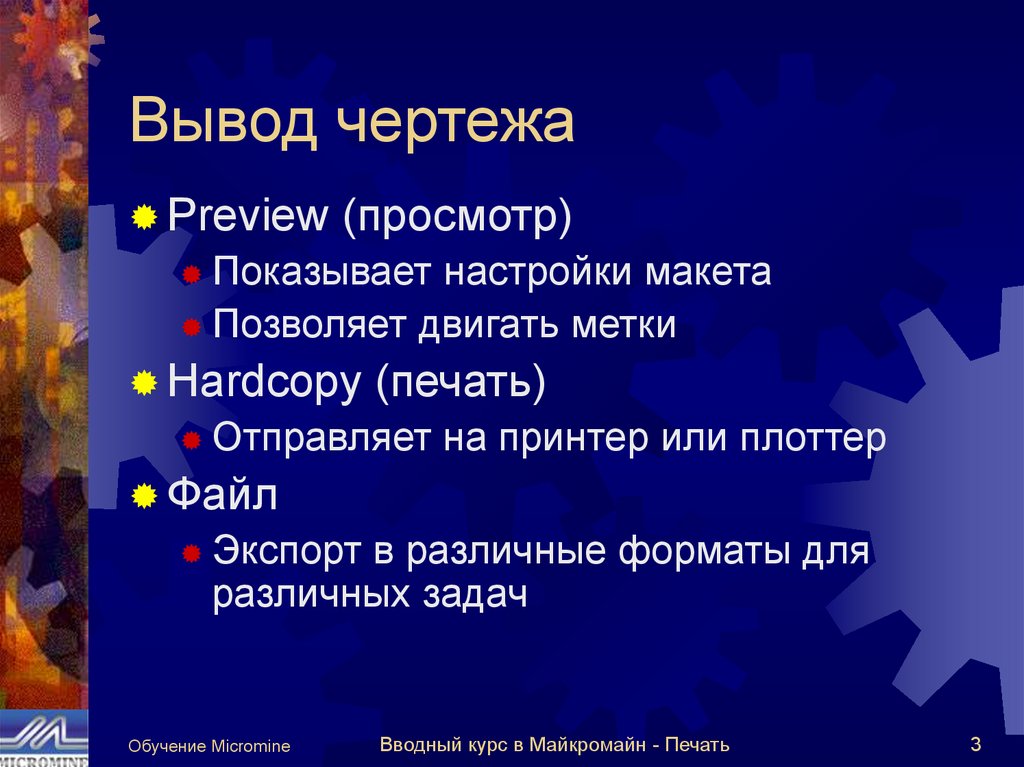 Вывод чертежа

Preview (просмотр)

Показывает настройки макета

Позволяет двигать метки

Hardcopy (печать)

Отправляет на принтер или плоттер

Файл

Экспорт в различные форматы для различных задач

MICROMINE

Обучение Micromine

Вводный курс в Майкромайн - Печать

3